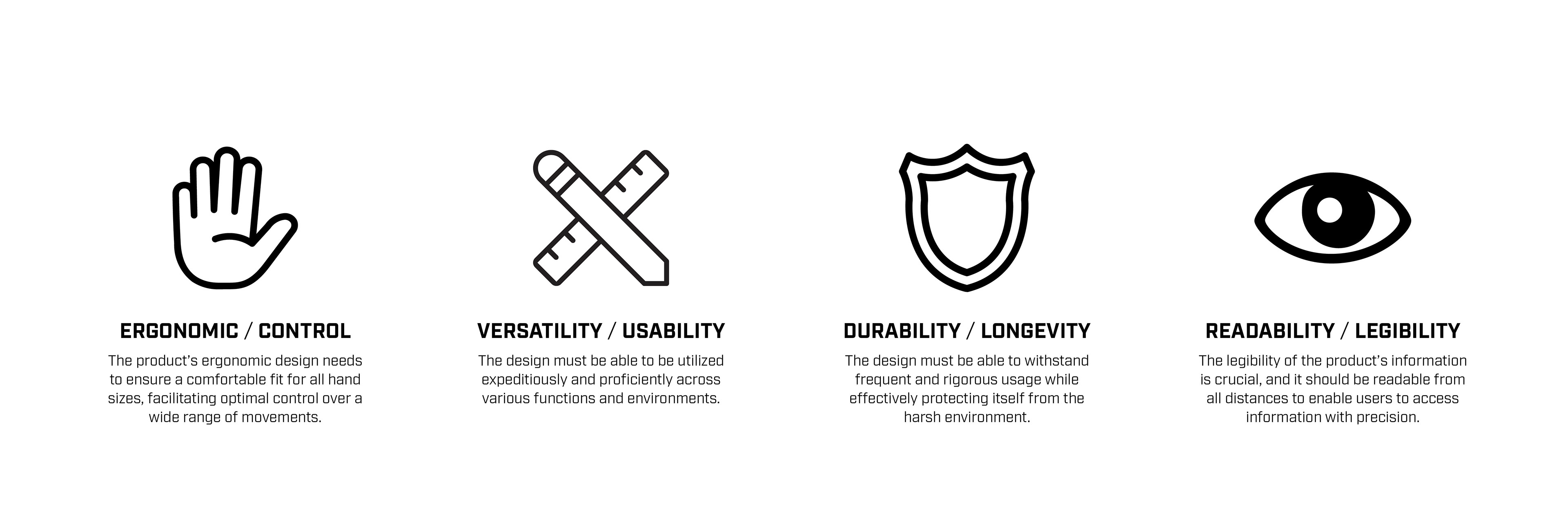 ERGONOMIC / CONTROL

The product's ergonomic design needs to ensure a comfortable fit for all hand sizes, facilitating optimal control over a wide range of movements.

VERSATILITY / USABILITY

The design must be able to be utilized expeditiously and proficiently across various functions and environments.

DURABILITY / LONGEVITY

The design must be able to withstand frequent and rigorous usage while effectively protecting itself from the harsh environment.

READABILITY / LEGIBILITY

The legibility of the product's information is crucial, and it should be readable from all distances to enable users to access information with precision.